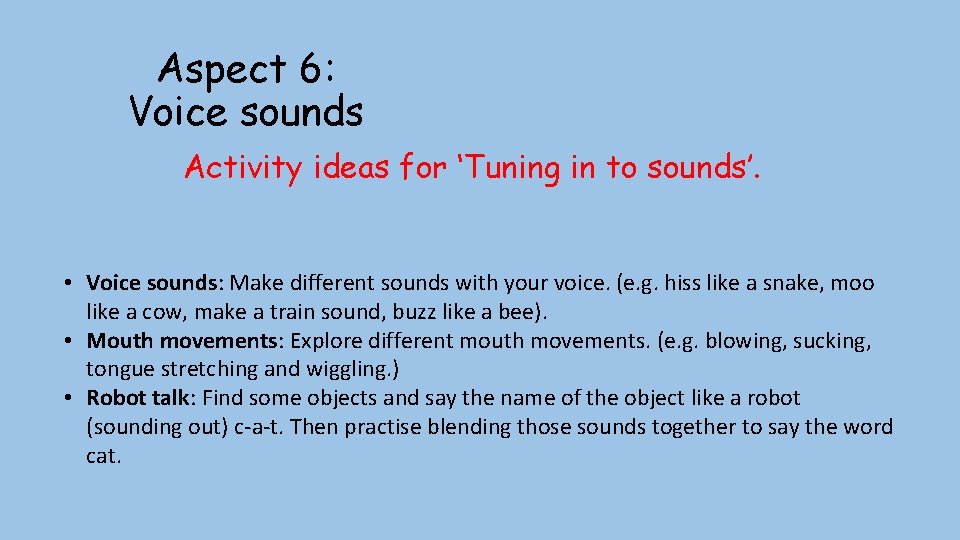 Aspect 6:
Voice sounds

Activity ideas for ‘Tuning in to sounds’.

• Voice sounds: Make different sounds with your voice. (e.g. hiss like a snake, moo like a cow, make a train sound, buzz like a bee).
• Mouth movements: Explore different mouth movements. (e.g. blowing, sucking, tongue stretching and wiggling.)
• Robot talk: Find some objects and say the name of the object like a robot (sounding out) c-a-t. Then practise blending those sounds together to say the word cat.